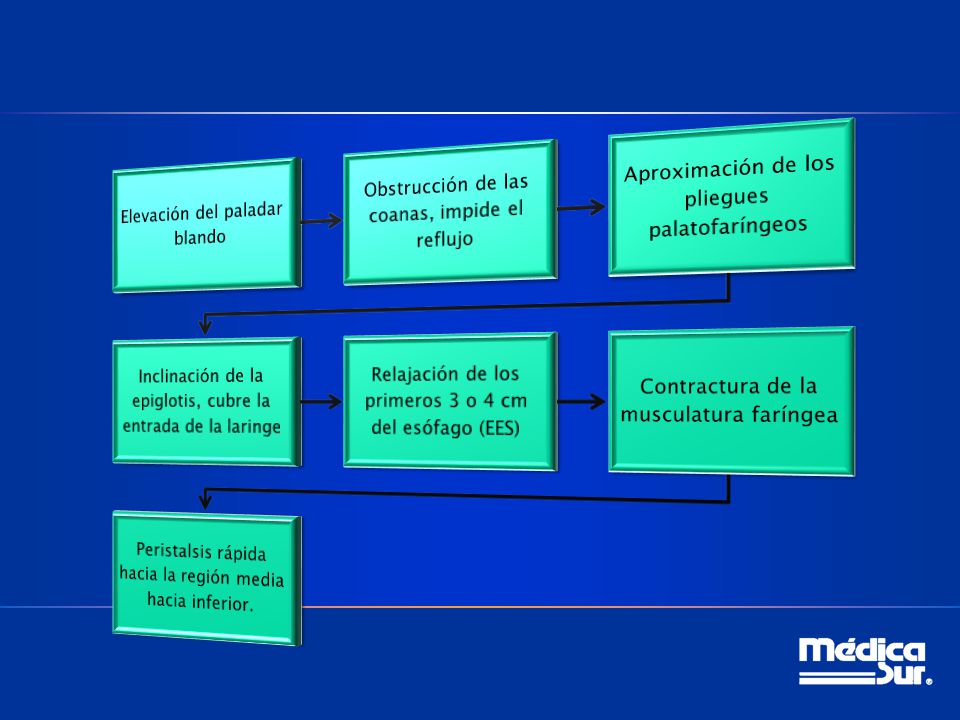 Elevación del paladar blando

Obstrucción de las coanas, impide el reflujo

Aproximación de los pliegues palatofaríngeos

Inclinación de la epiglotis, cubre la entrada de la laringe

Relajación de los primeros 3 o 4 cm del esófago (EES)

Contractura de la musculatura faríngea

Peristalsis rápida hacia la región media hacia inferior.

Médica Sur.